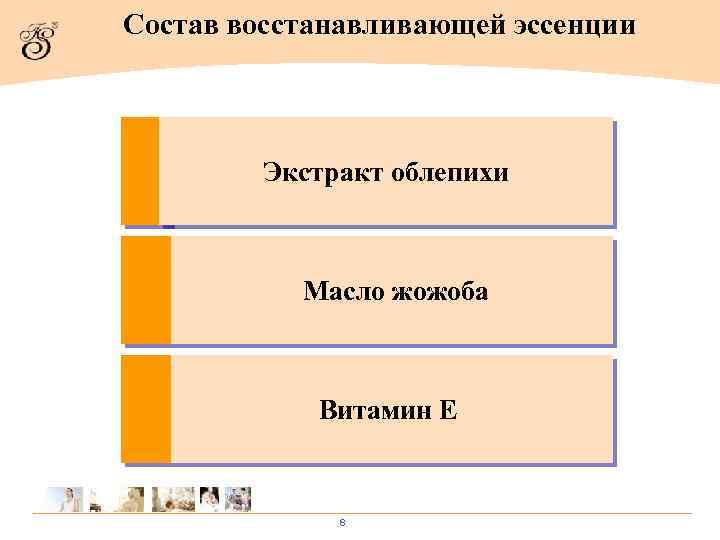 Состав восстанавливающей эссенции

Экстракт облепихи

Масло жожоба

Витамин Е

8